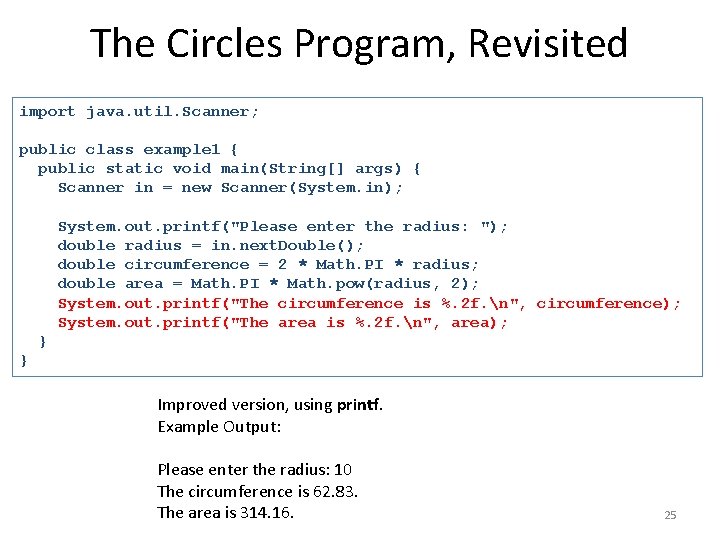 The Circles Program, Revisited

import java.util.Scanner;

public class example1 {
  public static void main(String[] args) {
    Scanner in = new Scanner(System.in);

    System.out.printf("Please enter the radius: ");
    double radius = in.nextDouble();
    double circumference = 2 * Math.PI * radius;
    double area = Math.PI * Math.pow(radius, 2);
    System.out.printf("The circumference is %.2f.\n", circumference);
    System.out.printf("The area is %.2f.\n", area);
  }
}

Improved version, using printf.
Example Output:

Please enter the radius: 10
The circumference is 62.83.
The area is 314.16.

25